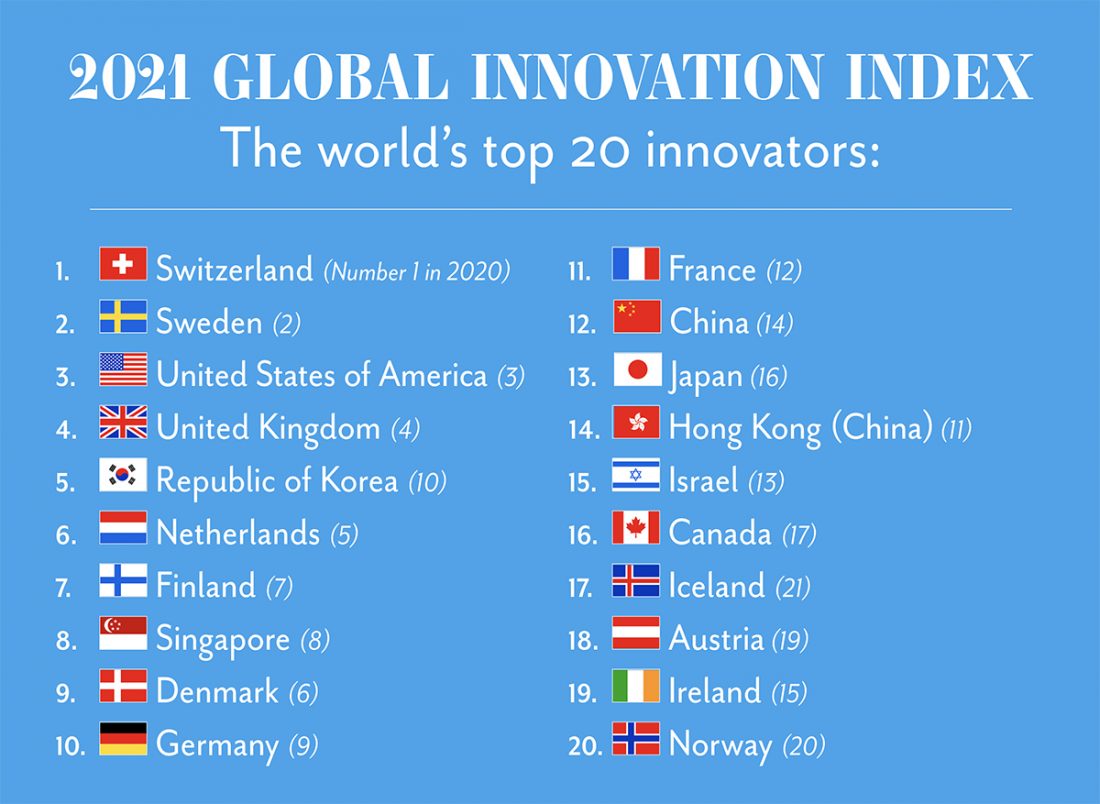 2021 GLOBAL INNOVATION INDEX

The world's top 20 innovators:

1. Switzerland (Number 1 in 2020)
2. Sweden (2)
3. United States of America (3)
4. United Kingdom (4)
5. Republic of Korea (10)
6. Netherlands (5)
7. Finland (7)
8. Singapore (8)
9. Denmark (6)
10. Germany (9)

11. France (12)
12. China (14)
13. Japan (16)
14. Hong Kong (China) (11)
15. Israel (13)
16. Canada (17)
17. Iceland (21)
18. Austria (19)
19. Ireland (15)
20. Norway (20)